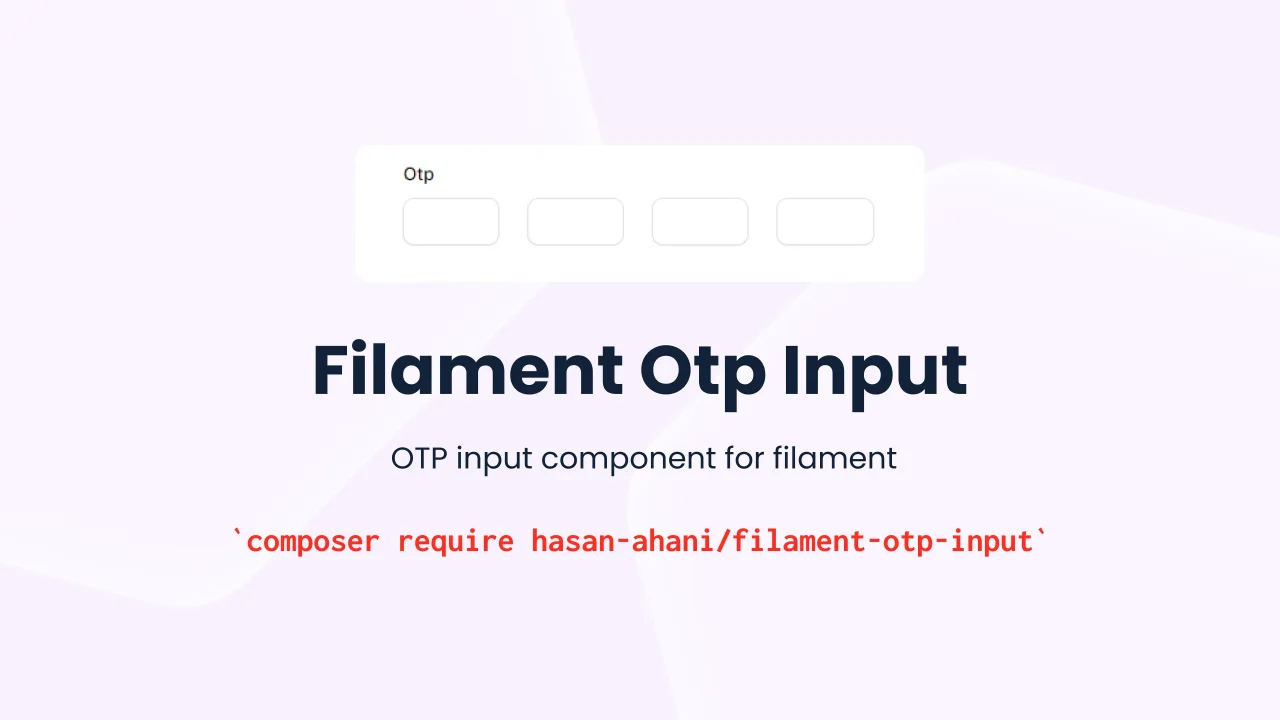 Otp

Filament Otp Input

OTP input component for filament

`composer require hasan-ahani/filament-otp-input`